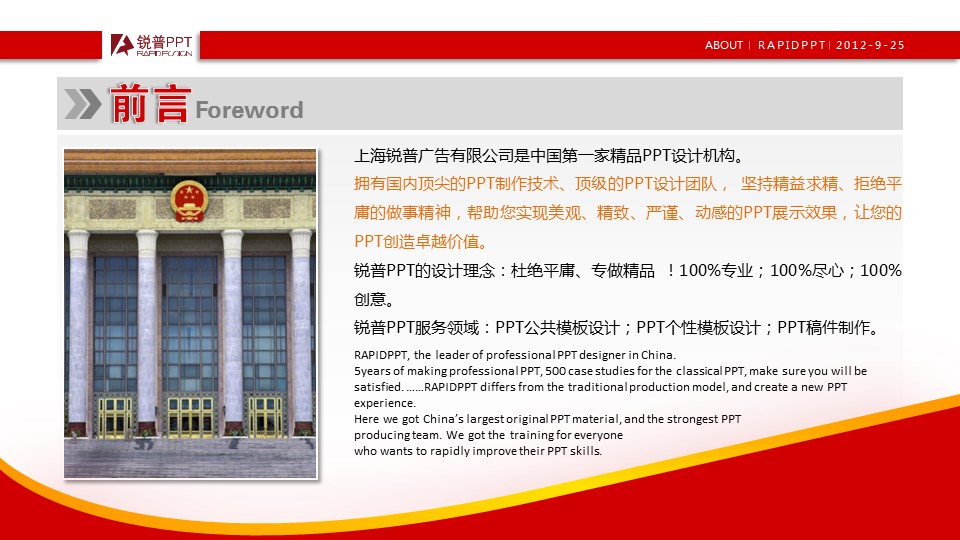 锐普PPT
RAPIDFUSION

ABOUT | RAPIDPPT | 2012-9-25

前言 Foreword

上海锐普广告有限公司是中国第一家精品PPT设计机构。

拥有国内顶尖的PPT制作技术、顶级的PPT设计团队， 坚持精益求精、拒绝平庸的做事精神，帮助您实现美观、精致、严谨、动感的PPT展示效果，让您的PPT创造卓越价值。

锐普PPT的设计理念：杜绝平庸、专做精品 ！100%专业；100%尽心；100%创意。

锐普PPT服务领域：PPT公共模板设计；PPT个性模板设计；PPT稿件制作。

RAPIDPPT, the leader of professional PPT designer in China.
5years of making professional PPT, 500 case studies for the classical PPT, make sure you will be satisfied. ……RAPIDPPT differs from the traditional production model, and create a new PPT experience.
Here we got China's largest original PPT material, and the strongest PPT producing team. We got the training for everyone who wants to rapidly improve their PPT skills.